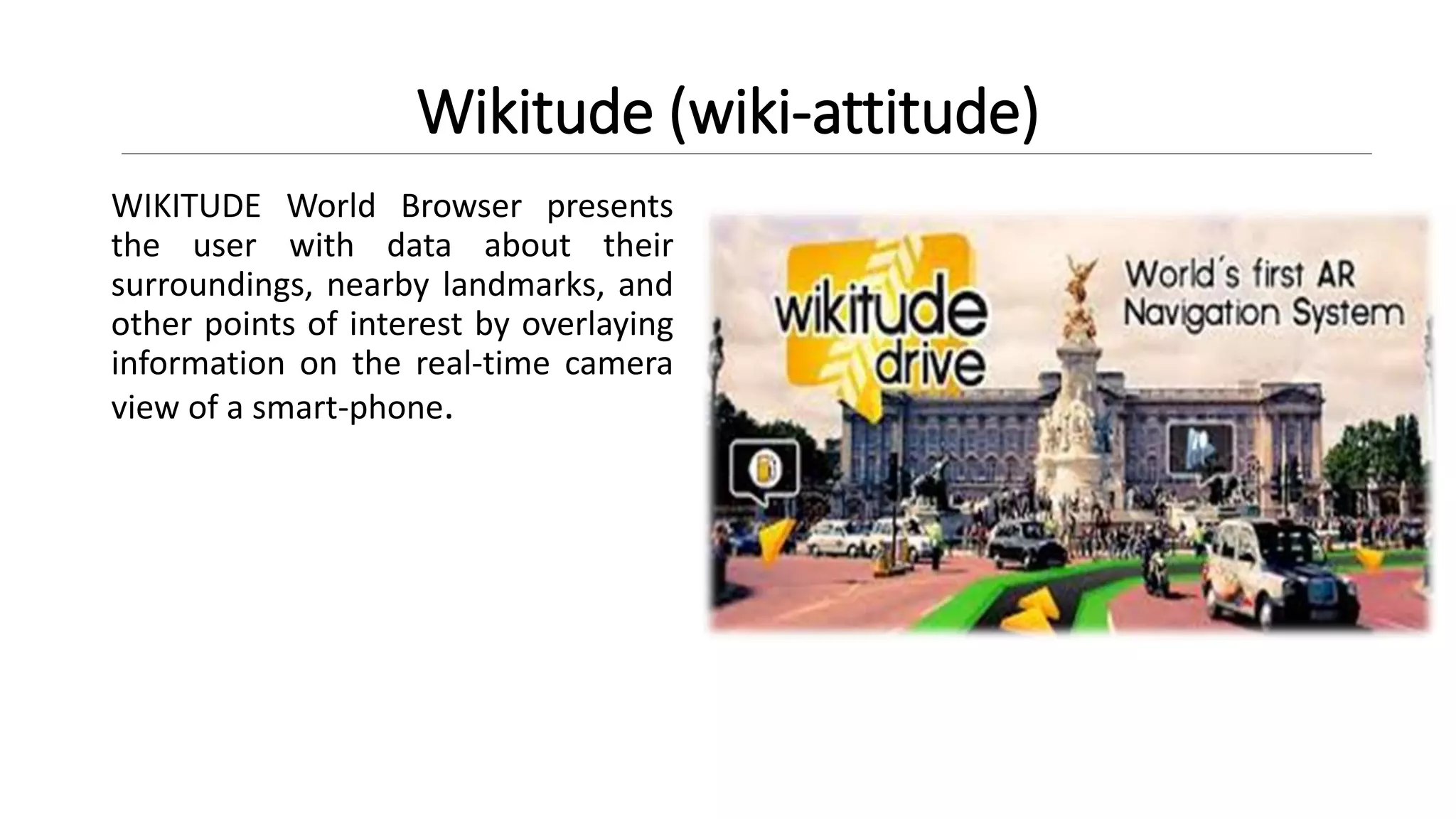 Wikitude (wiki-attitude)

WIKITUDE World Browser presents the user with data about their surroundings, nearby landmarks, and other points of interest by overlaying information on the real-time camera view of a smart-phone.

wikitude drive

World´s first AR Navigation System